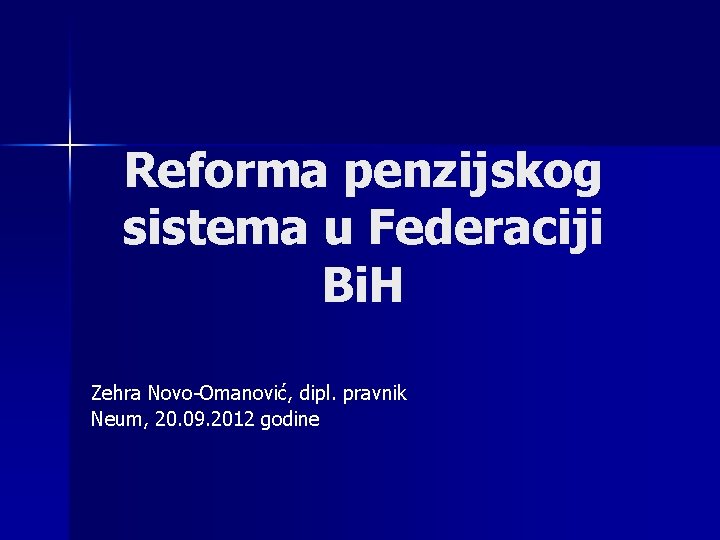 Reforma penzijskog sistema u Federaciji BiH

Zehra Novo-Omanović, dipl. pravnik
Neum, 20.09.2012 godine